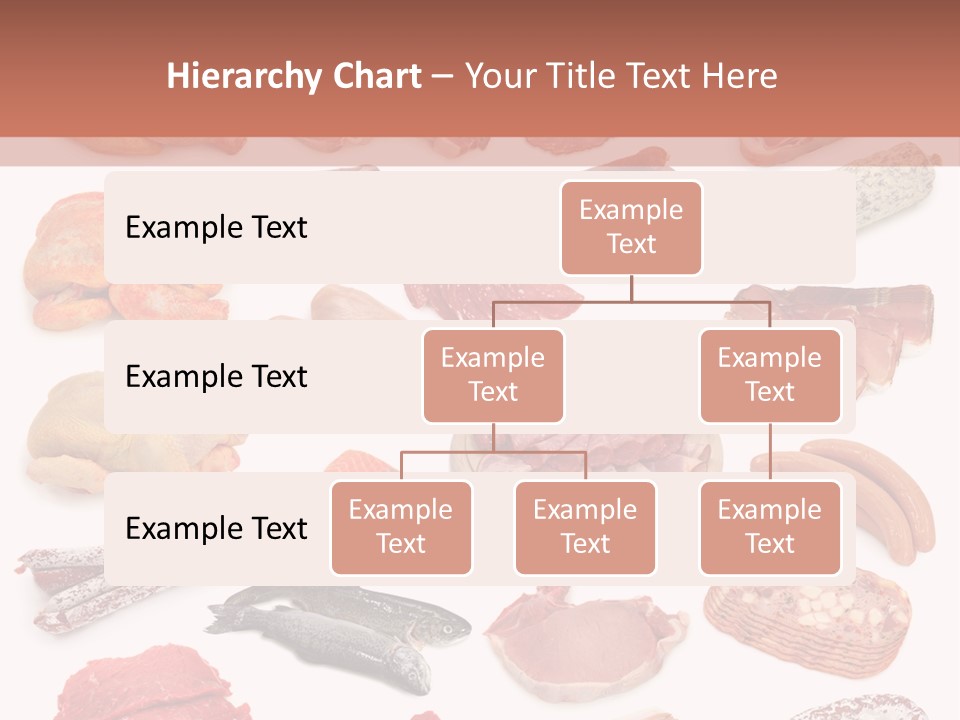 Hierarchy Chart – Your Title Text Here

Example Text

Example Text

Example Text

Example Text

Example Text

Example Text

Example Text

Example Text

Example Text